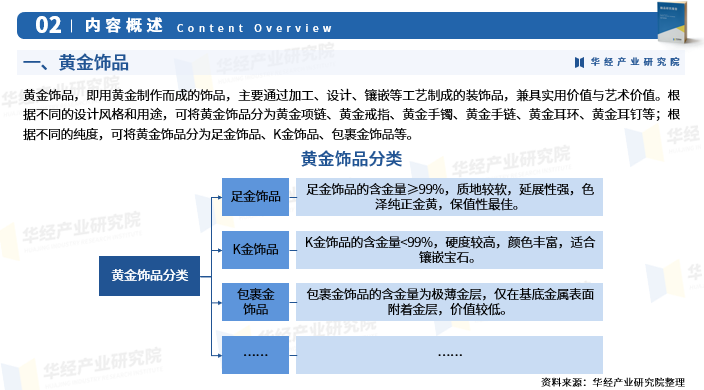 02 | 内容概述 Content Overview

一、黄金饰品

华经产业研究院

黄金饰品，即用黄金制作而成的饰品，主要通过加工、设计、镶嵌等工艺制成的装饰品，兼具实用价值与艺术价值。根据不同的设计风格和用途，可将黄金饰品分为黄金项链、黄金戒指、黄金手镯、黄金手链、黄金耳环、黄金耳钉等；根据不同的纯度，可将黄金饰品分为足金饰品、K金饰品、包裹金饰品等。

黄金饰品分类

黄金饰品分类

足金饰品

足金饰品的含金量≥99%，质地较软，延展性强，色泽纯正金黄，保值性最佳。

K金饰品

K金饰品的含金量<99%，硬度较高，颜色丰富，适合镶嵌宝石。

包裹金饰品

包裹金饰品的含金量为极薄金层，仅在基底金属表面附着金层，价值较低。

……

……

资料来源：华经产业研究院整理